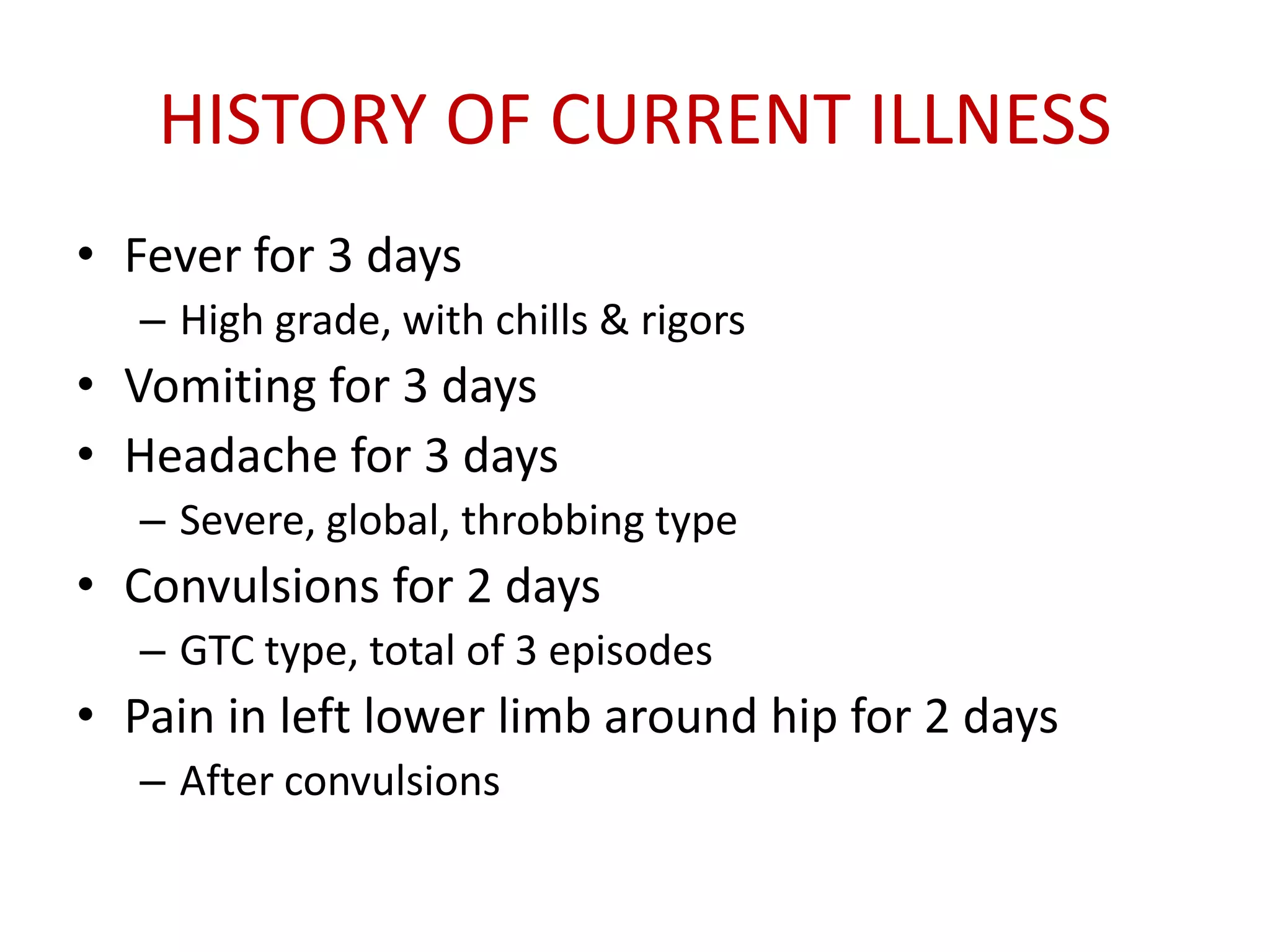 HISTORY OF CURRENT ILLNESS

• Fever for 3 days
  – High grade, with chills & rigors
• Vomiting for 3 days
• Headache for 3 days
  – Severe, global, throbbing type
• Convulsions for 2 days
  – GTC type, total of 3 episodes
• Pain in left lower limb around hip for 2 days
  – After convulsions